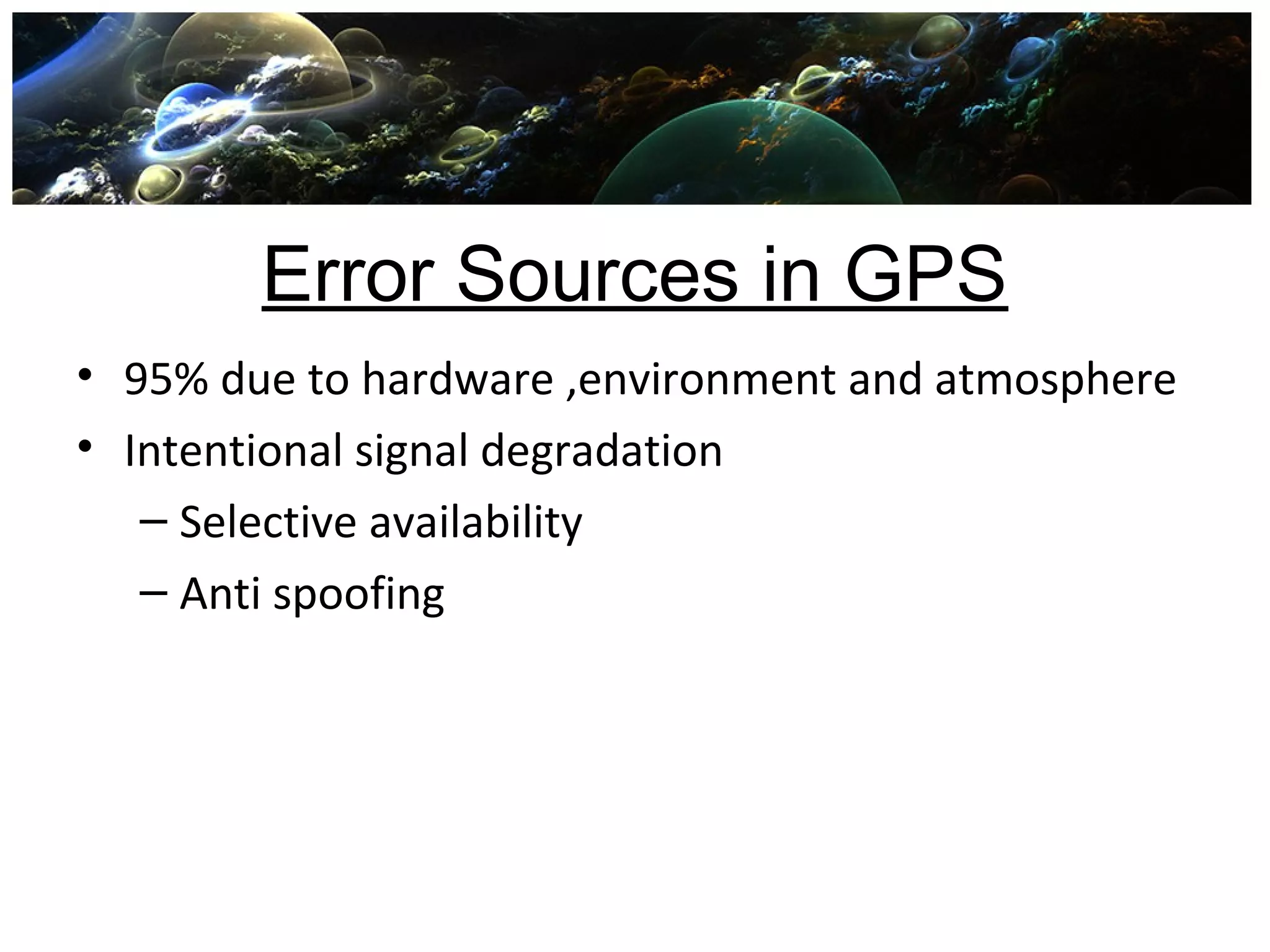 Error Sources in GPS

• 95% due to hardware ,environment and atmosphere
• Intentional signal degradation
– Selective availability
– Anti spoofing